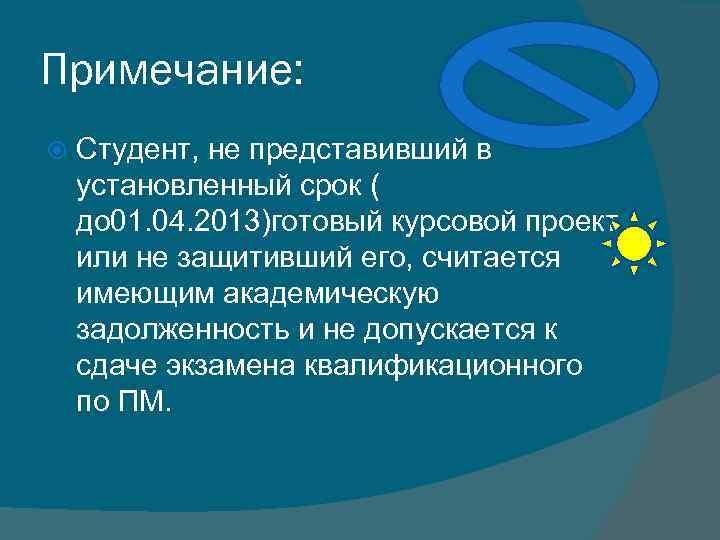 Примечание:

Студент, не представивший в установленный срок ( до01.04.2013)готовый курсовой проект или не защитивший его, считается имеющим академическую задолженность и не допускается к сдаче экзамена квалификационного по ПМ.